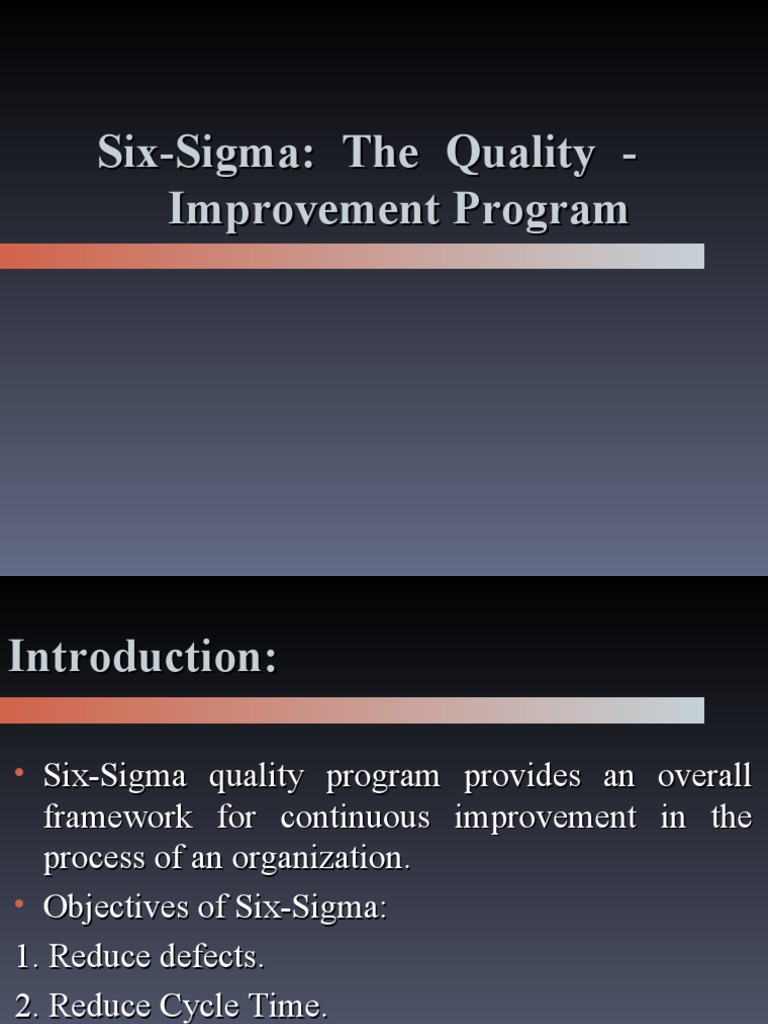 Six-Sigma: The Quality - Improvement Program

Introduction:

• Six-Sigma quality program provides an overall framework for continuous improvement in the process of an organization.

• Objectives of Six-Sigma:

1. Reduce defects.

2. Reduce Cycle Time.